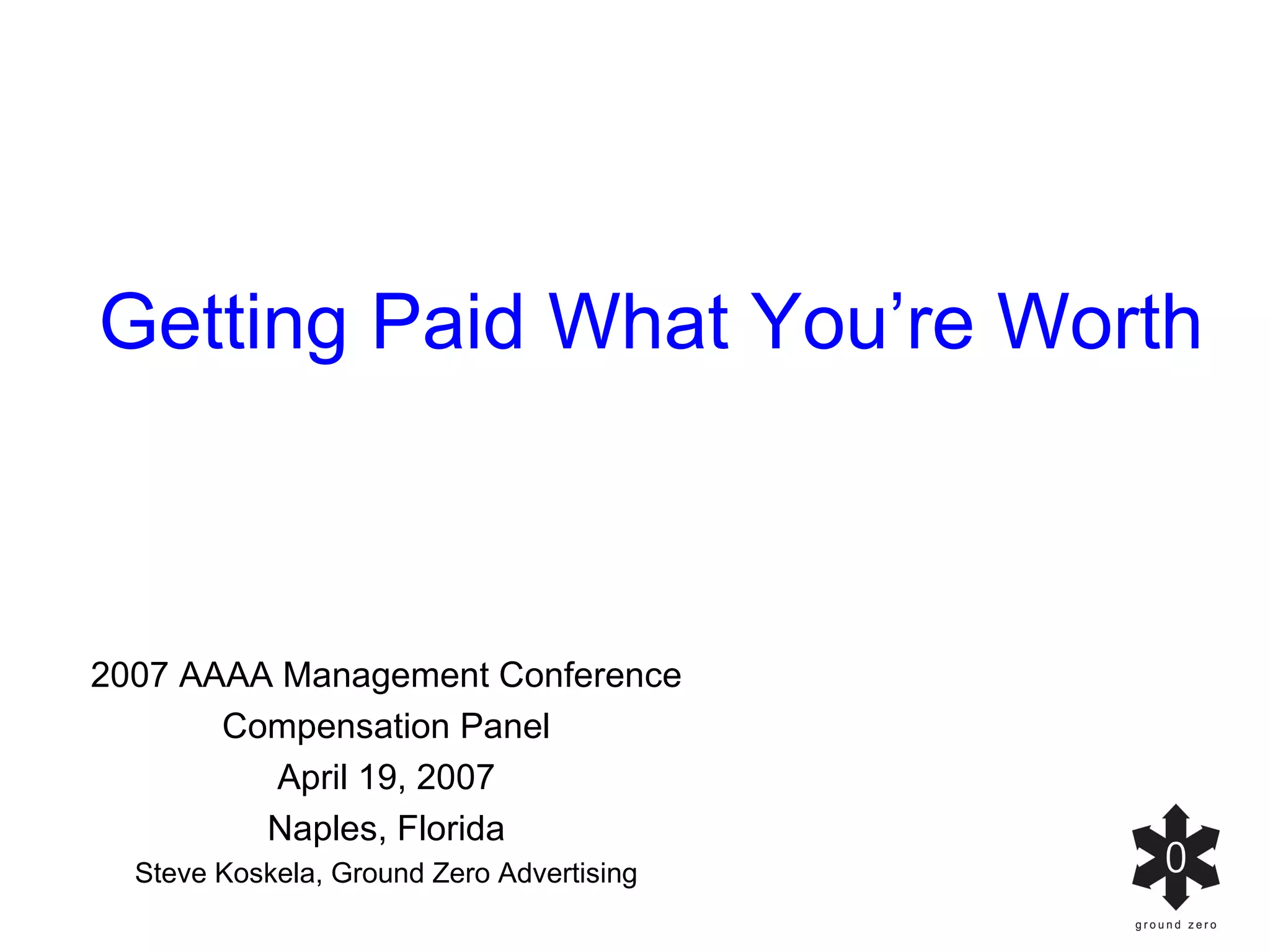 Getting Paid What You’re Worth

2007 AAAA Management Conference
Compensation Panel
April 19, 2007
Naples, Florida
Steve Koskela, Ground Zero Advertising

0
ground zero